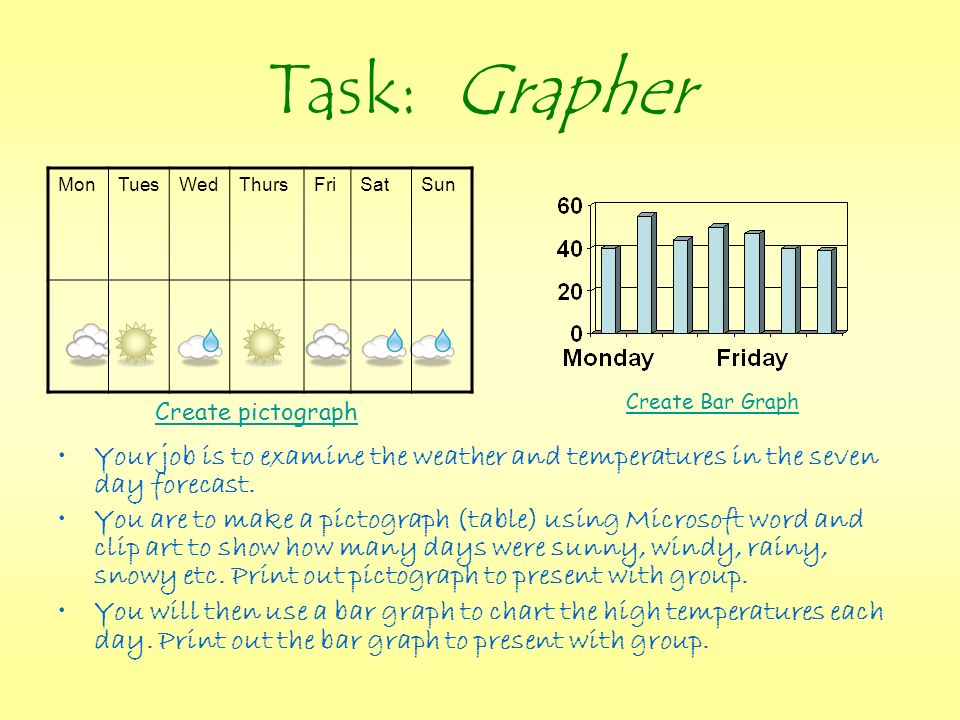 Task: Grapher

| Mon | Tues | Wed | Thurs | Fri | Sat | Sun |
|---|---|---|---|---|---|---|
| | | | | | | |

Create pictograph

60
40
20
0
Monday
Friday

Create Bar Graph

• Your job is to examine the weather and temperatures in the seven day forecast.

• You are to make a pictograph (table) using Microsoft word and clip art to show how many days were sunny, windy, rainy, snowy etc. Print out pictograph to present with group.

• You will then use a bar graph to chart the high temperatures each day. Print out the bar graph to present with group.